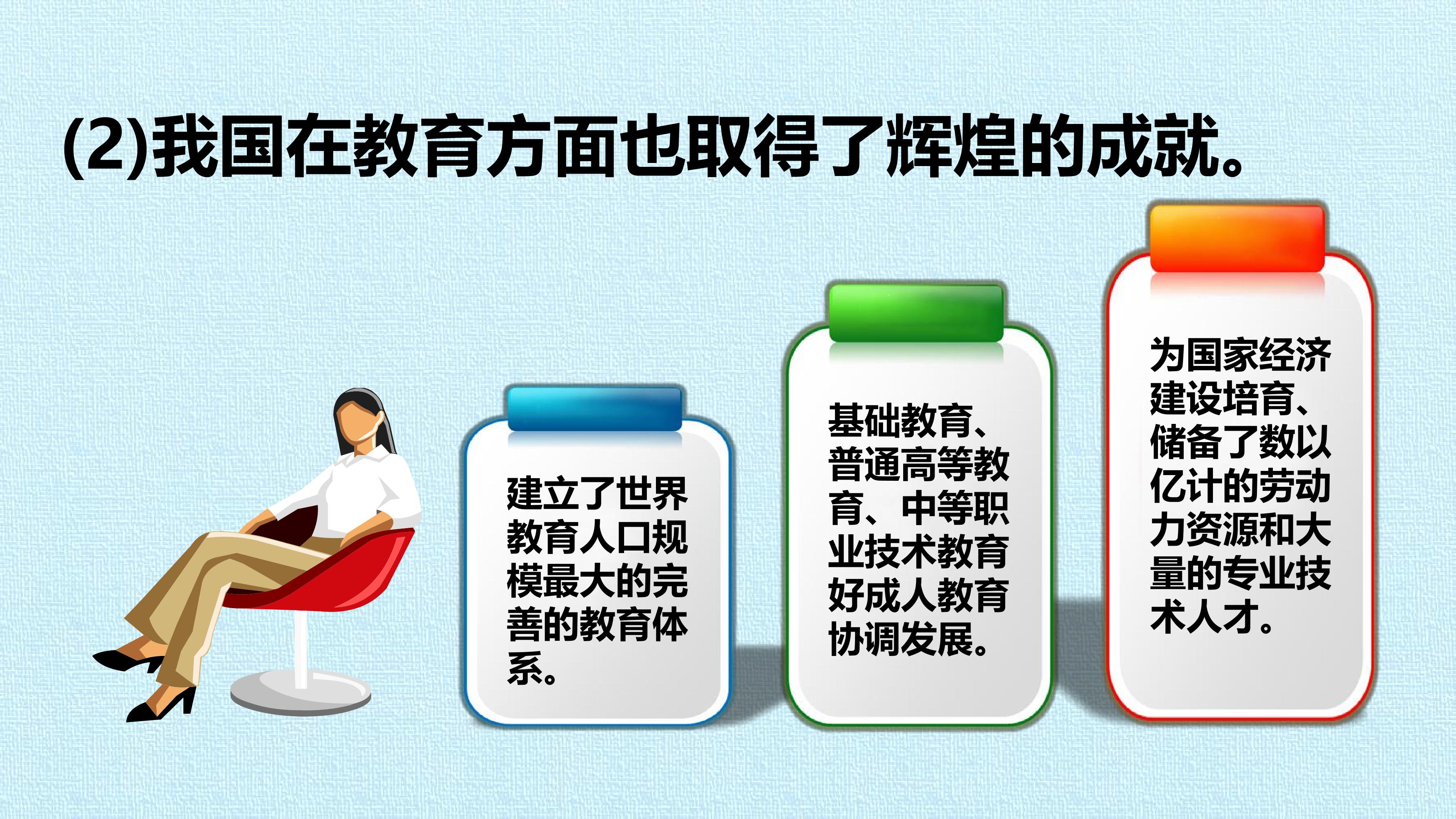 (2)我国在教育方面也取得了辉煌的成就。

建立了世界教育人口规模最大的完善的教育体系。

基础教育、普通高等教育、中等职业技术教育好成人教育协调发展。

为国家经济建设培育、储备了数以亿计的劳动力资源和大量的专业技术人才。